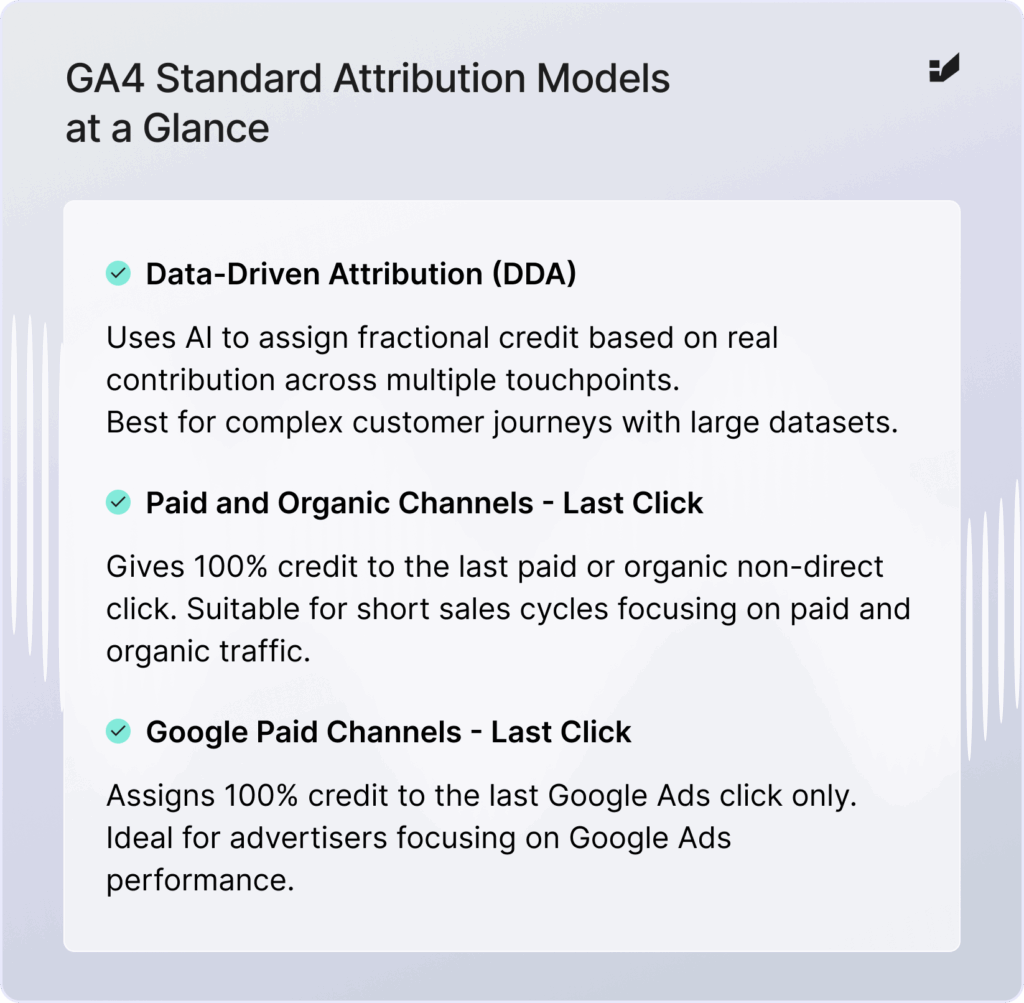 GA4 Standard Attribution Models at a Glance

Data-Driven Attribution (DDA)

Uses AI to assign fractional credit based on real contribution across multiple touchpoints.
Best for complex customer journeys with large datasets.

Paid and Organic Channels - Last Click

Gives 100% credit to the last paid or organic non-direct click. Suitable for short sales cycles focusing on paid and organic traffic.

Google Paid Channels - Last Click

Assigns 100% credit to the last Google Ads click only.
Ideal for advertisers focusing on Google Ads performance.